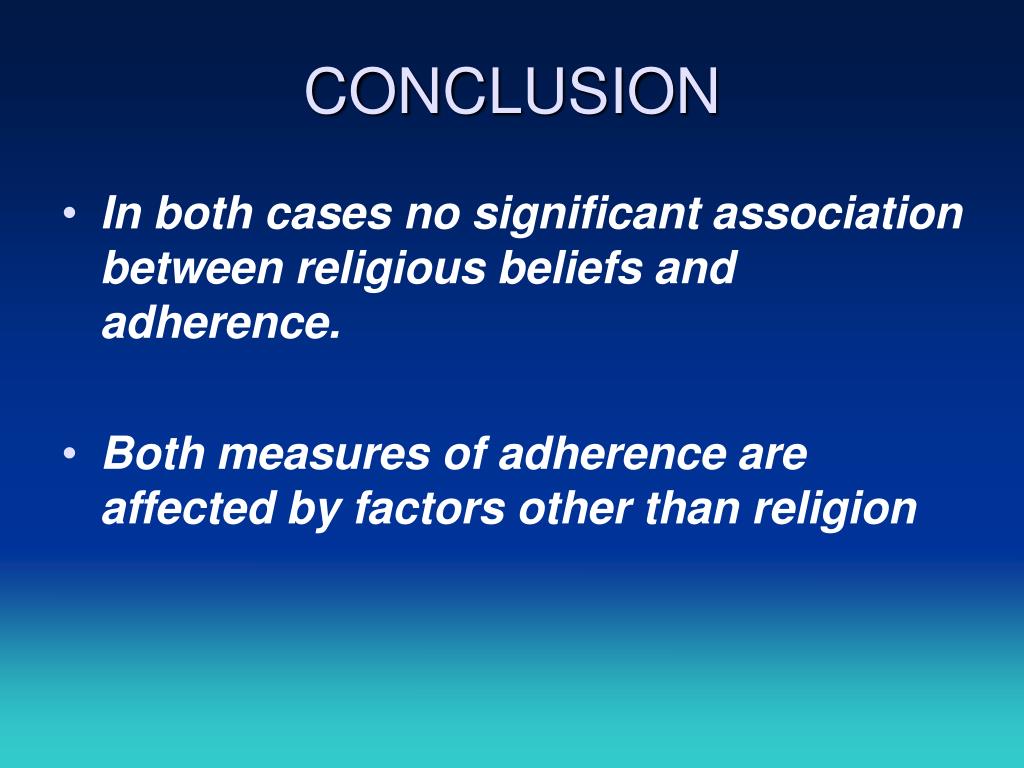 CONCLUSION

• In both cases no significant association between religious beliefs and adherence.

• Both measures of adherence are affected by factors other than religion